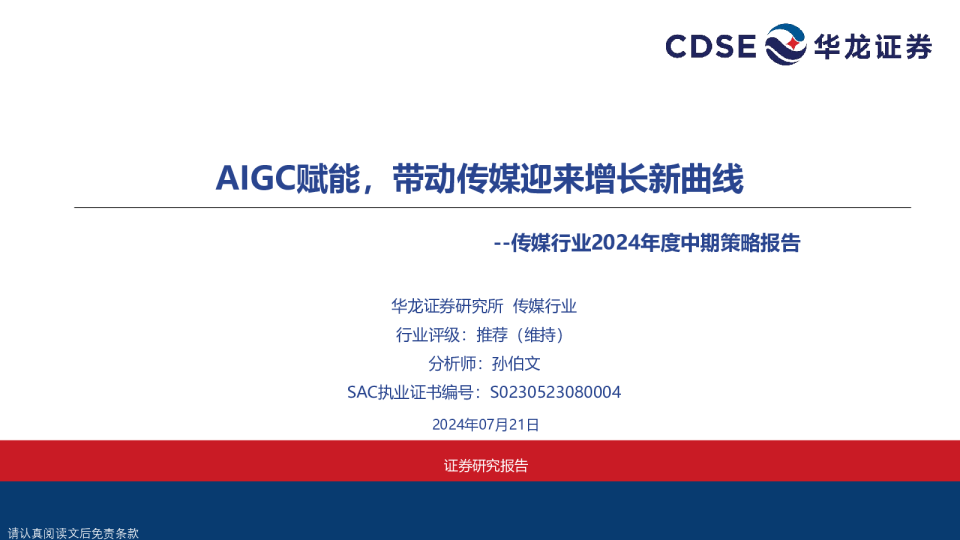 CDSE 华龙证券

AIGC赋能，带动传媒迎来增长新曲线

--传媒行业2024年度中期策略报告

华龙证券研究所 传媒行业

行业评级：推荐（维持）

分析师：孙伯文

SAC执业证书编号：S0230523080004

2024年07月21日

证券研究报告

请认真阅读文后免责条款